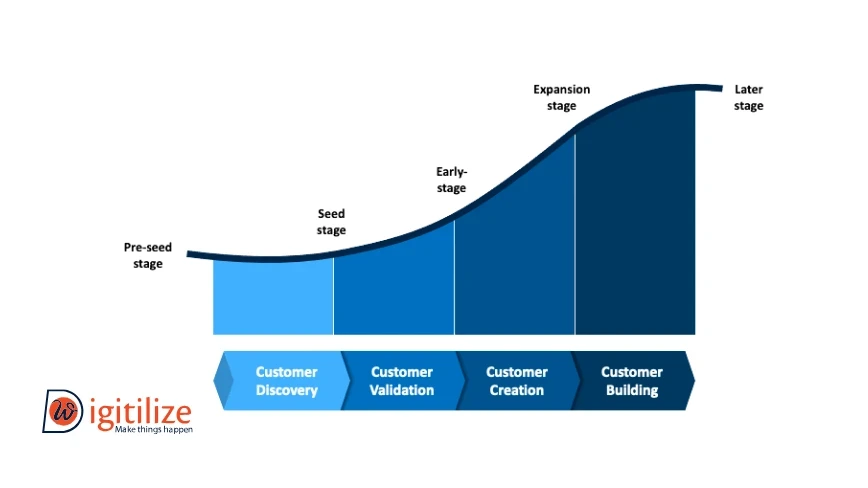 Pre-seed stage

Seed stage

Early-stage

Expansion stage

Later stage

Customer Discovery

Customer Validation

Customer Creation

Customer Building

Digitilize
Make things happen